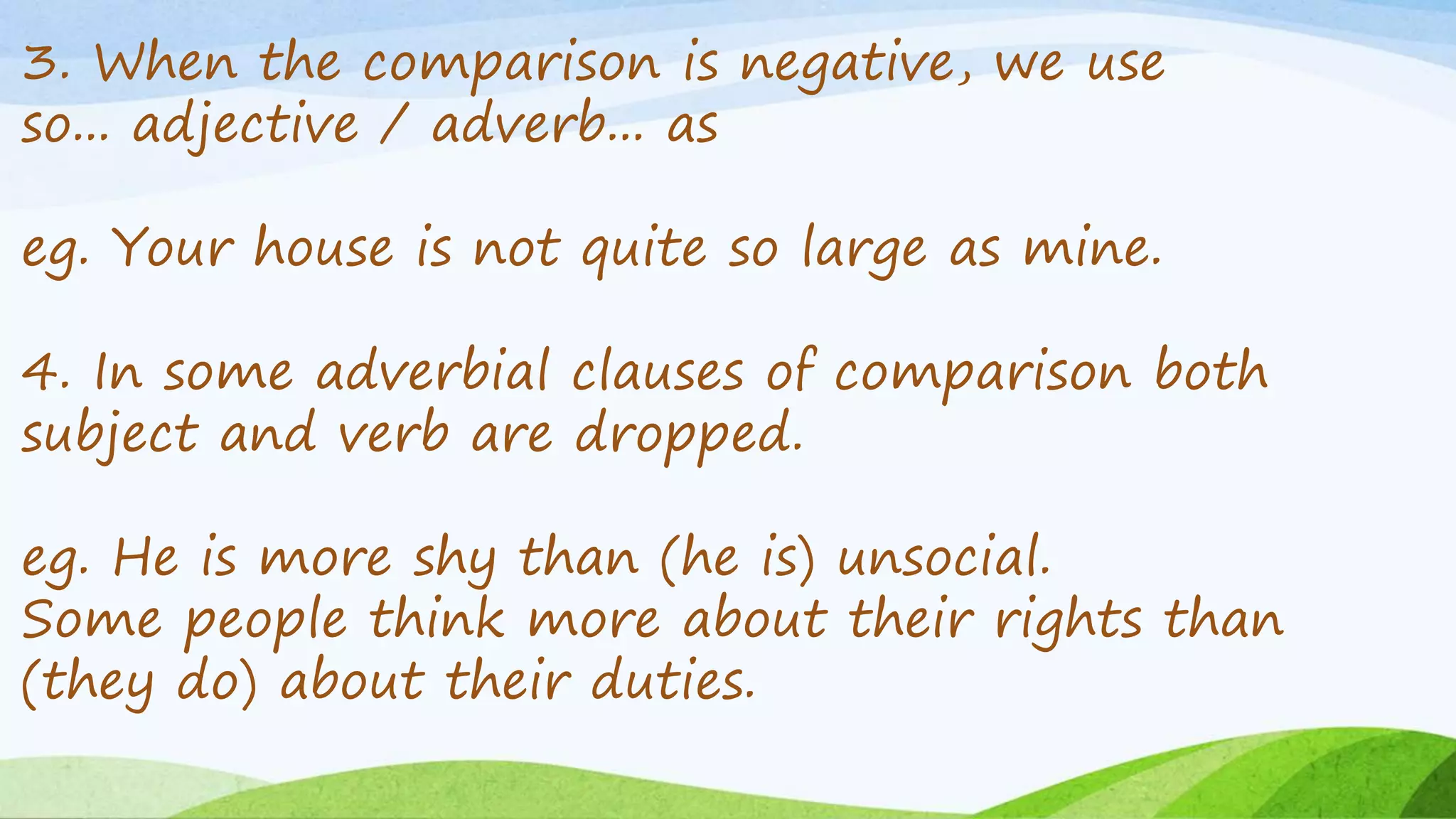 3. When the comparison is negative, we use so… adjective / adverb… as

eg. Your house is not quite so large as mine.

4. In some adverbial clauses of comparison both subject and verb are dropped.

eg. He is more shy than (he is) unsocial.
Some people think more about their rights than (they do) about their duties.